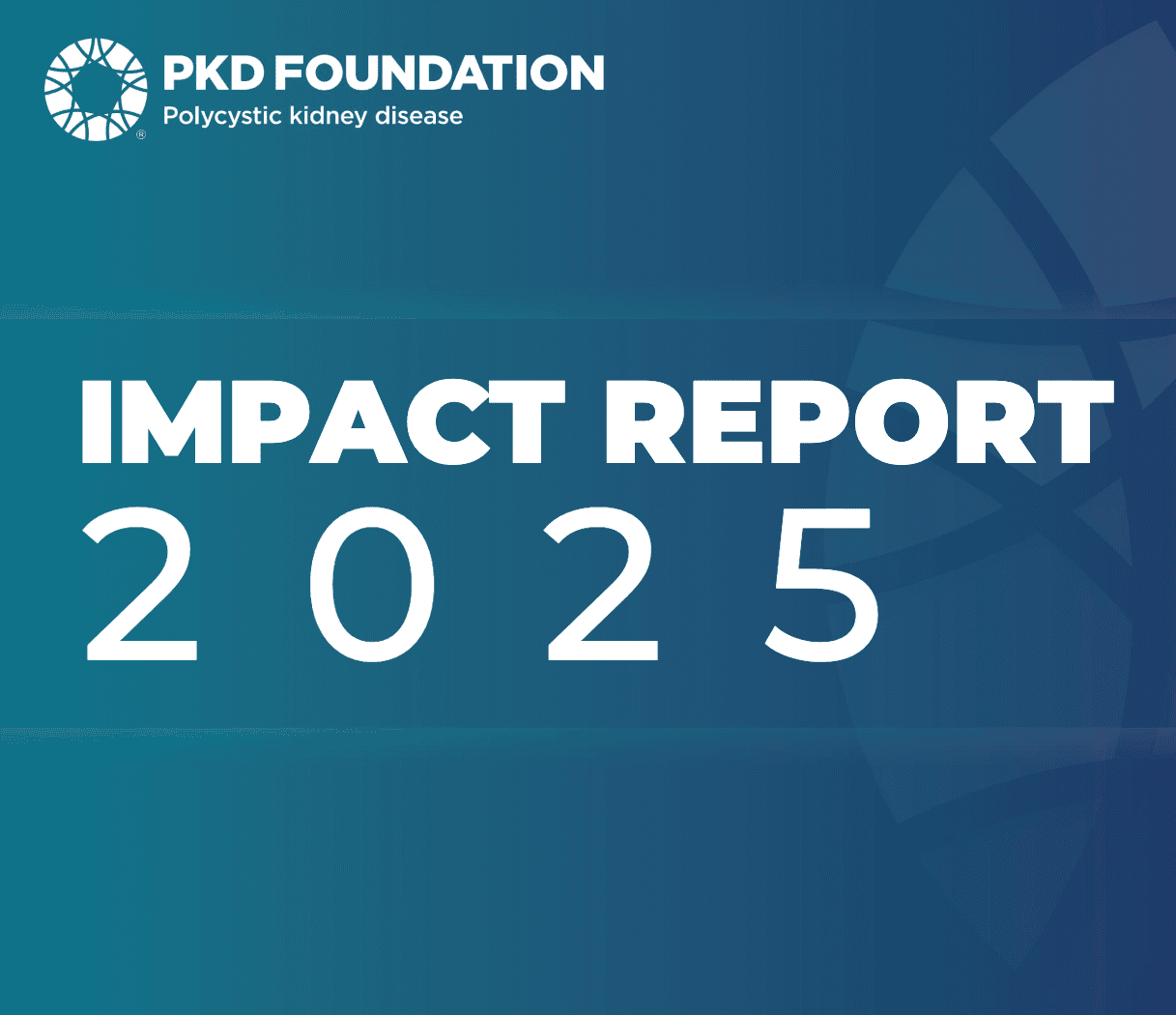 ®
PKD FOUNDATION
Polycystic kidney disease

IMPACT REPORT
2 0 2 5